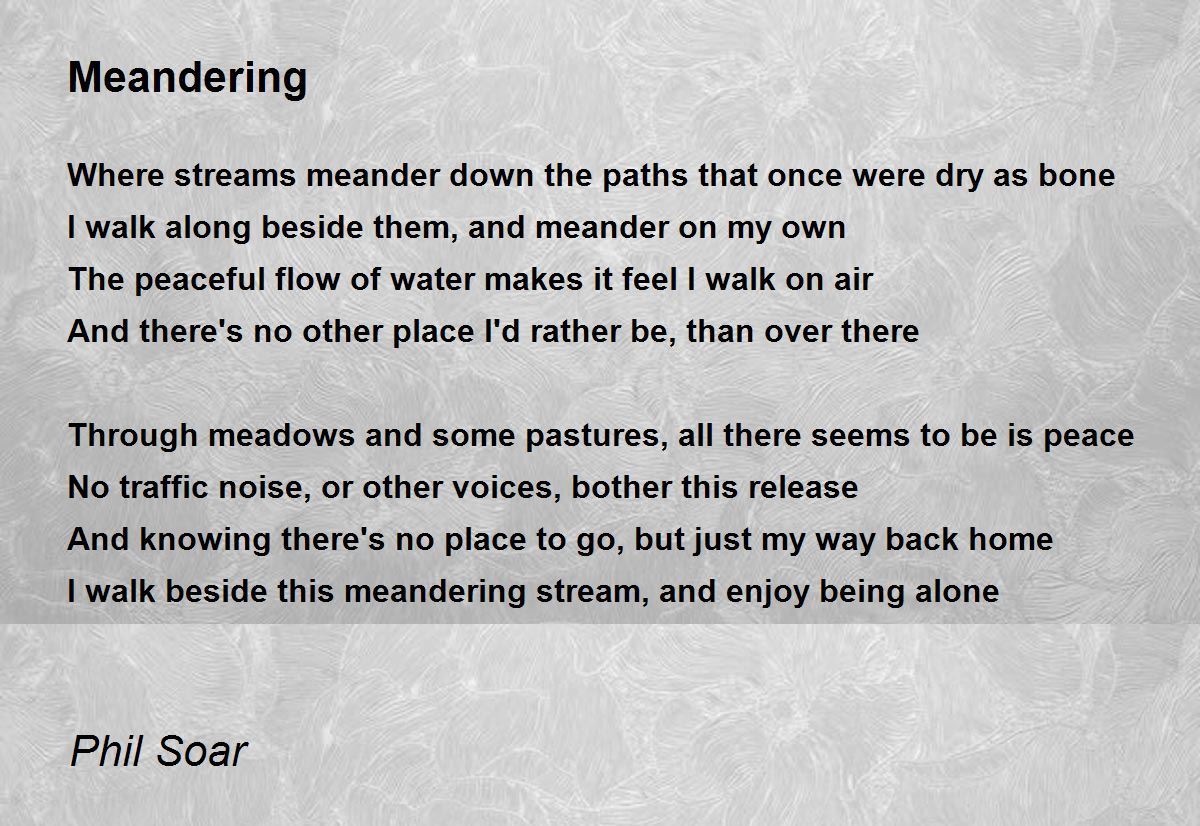 Meandering

Where streams meander down the paths that once were dry as bone
I walk along beside them, and meander on my own
The peaceful flow of water makes it feel I walk on air
And there's no other place I'd rather be, than over there

Through meadows and some pastures, all there seems to be is peace
No traffic noise, or other voices, bother this release
And knowing there's no place to go, but just my way back home
I walk beside this meandering stream, and enjoy being alone

Phil Soar